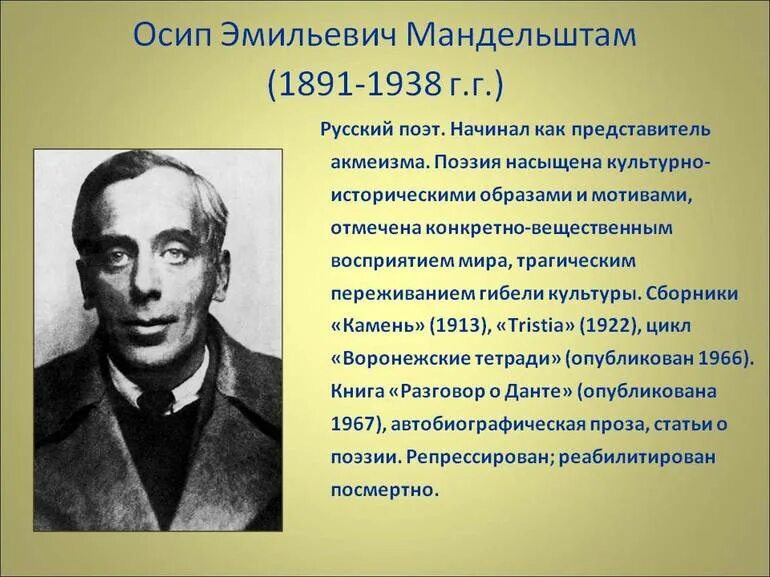 Осип Эмильевич Мандельштам
(1891-1938 г.г.)

Русский поэт. Начинал как представитель акмеизма. Поэзия насыщена культурно-историческими образами и мотивами, отмечена конкретно-вещественным восприятием мира, трагическим переживанием гибели культуры. Сборники «Камень» (1913), «Tristia» (1922), цикл «Воронежские тетради» (опубликован 1966). Книга «Разговор о Данте» (опубликована 1967), автобиографическая проза, статьи о поэзии. Репрессирован; реабилитирован посмертно.